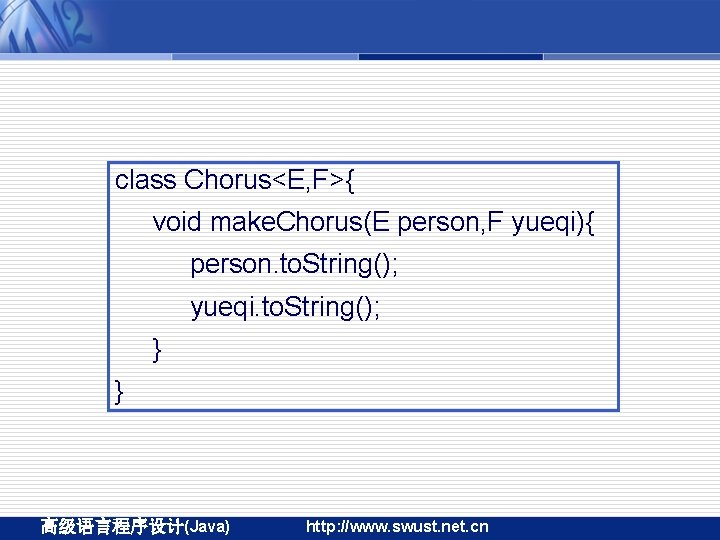 class Chorus<E,F>{
    void makeChorus(E person,F yueqi){
        person.toString();
        yueqi.toString();
    }
}

高级语言程序设计(Java)    http://www.swust.net.cn